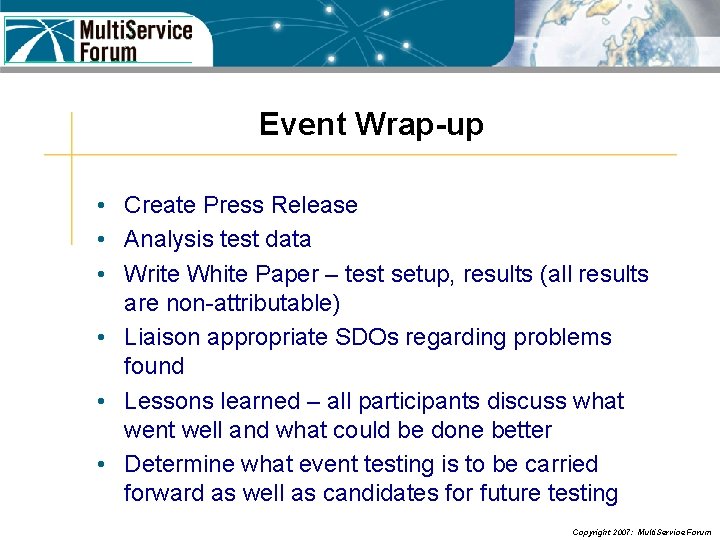 MultiService Forum

Event Wrap-up

• Create Press Release
• Analysis test data
• Write White Paper – test setup, results (all results are non-attributable)
• Liaison appropriate SDOs regarding problems found
• Lessons learned – all participants discuss what went well and what could be done better
• Determine what event testing is to be carried forward as well as candidates for future testing

Copyright 2007: MultiService Forum